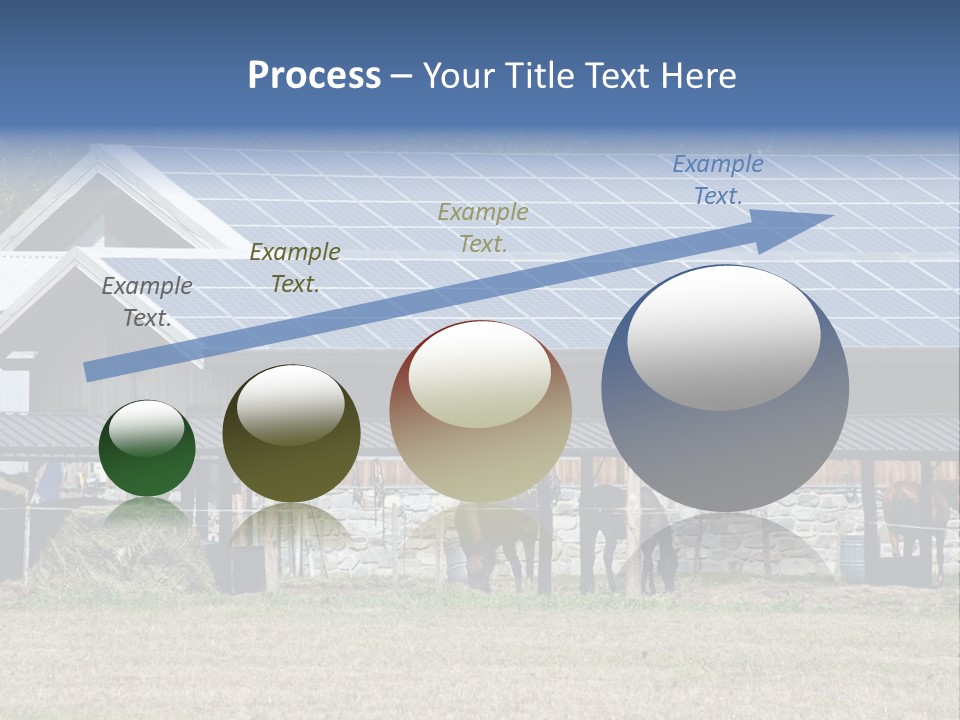 Process – Your Title Text Here

Example Text.

Example Text.

Example Text.

Example Text.